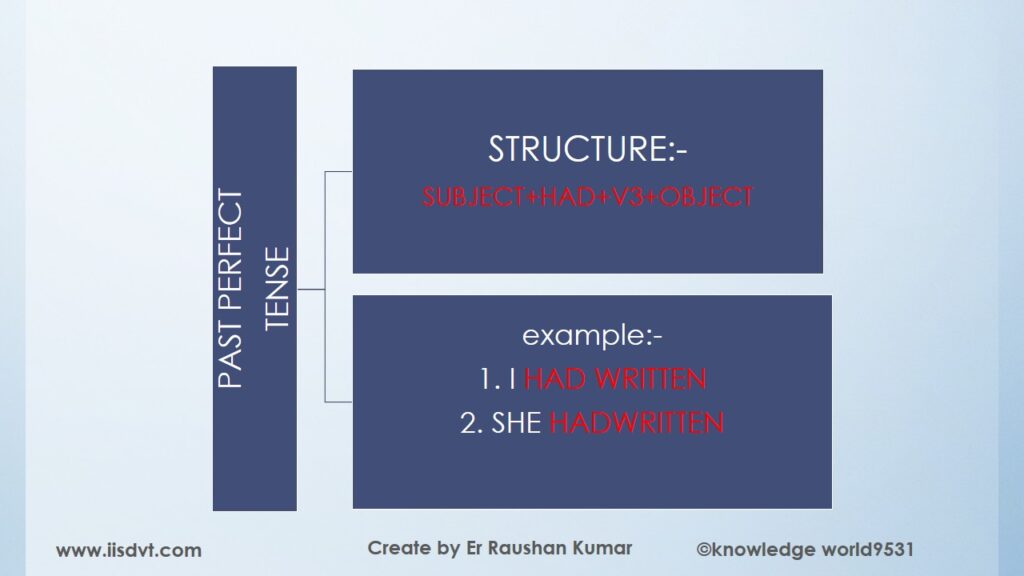 PAST PERFECT TENSE

STRUCTURE:-
SUBJECT+HAD+V3+OBJECT

example:-
1. I HAD WRITTEN
2. SHE HADWRITTEN

www.iisdvt.com
Create by Er Raushan Kumar
©knowledge world9531